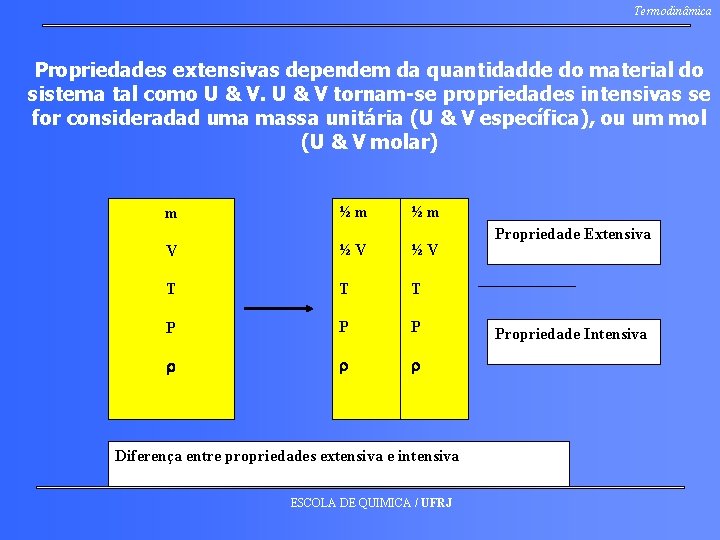 Termodinâmica

Propriedades extensivas dependem da quantidadde do material do sistema tal como U & V. U & V tornam-se propriedades intensivas se for consideradad uma massa unitária (U & V específica), ou um mol (U & V molar)

m
V
T
P
ρ

½ m
½ V
T
P
ρ

½ m
½ V
T
P
ρ

Propriedade Extensiva

Propriedade Intensiva

Diferença entre propriedades extensiva e intensiva

ESCOLA DE QUIMICA / UFRJ